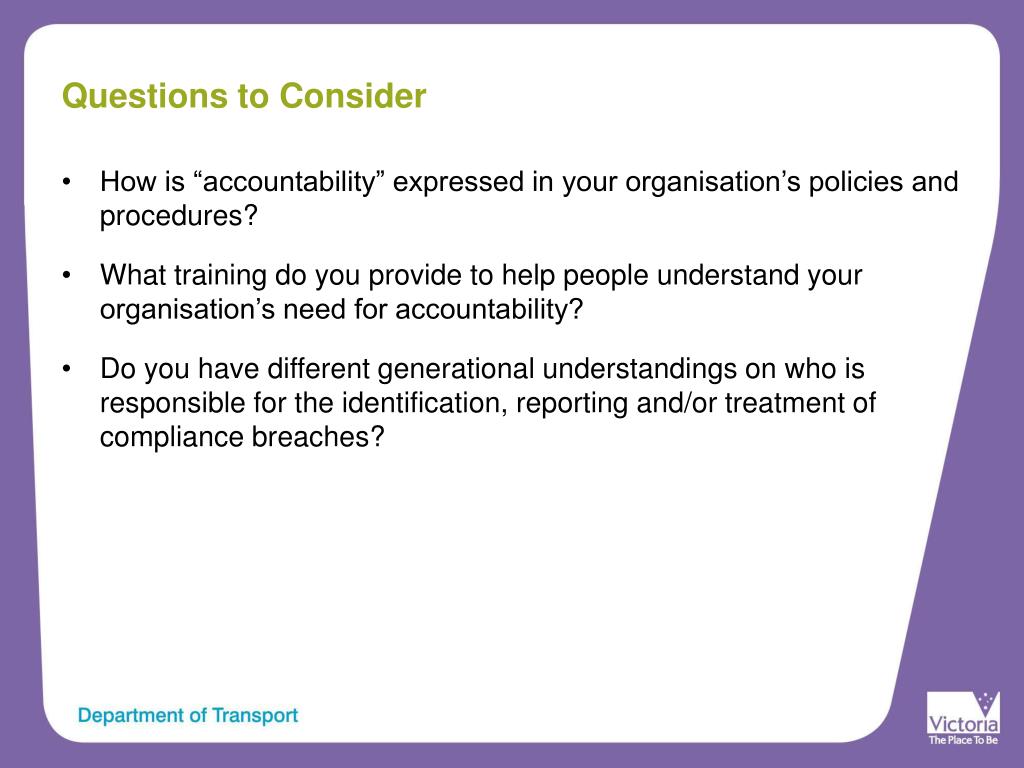 Questions to Consider

• How is “accountability” expressed in your organisation’s policies and procedures?

• What training do you provide to help people understand your organisation’s need for accountability?

• Do you have different generational understandings on who is responsible for the identification, reporting and/or treatment of compliance breaches?

Department of Transport

Victoria
The Place To Be